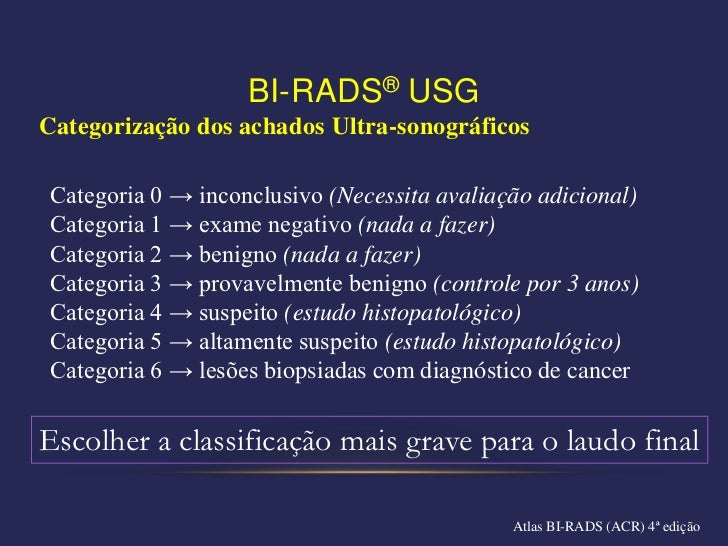 BI-RADS® USG
Categorização dos achados Ultra-sonográficos

Categoria 0 → inconclusivo (Necessita avaliação adicional)
Categoria 1 → exame negativo (nada a fazer)
Categoria 2 → benigno (nada a fazer)
Categoria 3 → provavelmente benigno (controle por 3 anos)
Categoria 4 → suspeito (estudo histopatológico)
Categoria 5 → altamente suspeito (estudo histopatológico)
Categoria 6 → lesões biopsiadas com diagnóstico de cancer

Escolher a classificação mais grave para o laudo final

Atlas BI-RADS (ACR) 4ª edição